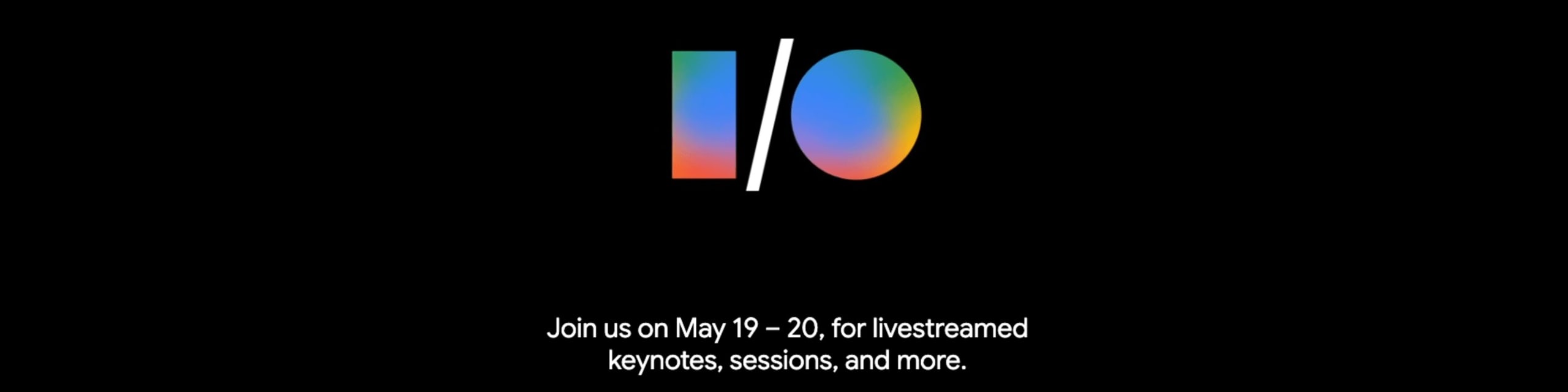 I/O

Join us on May 19 – 20, for livestreamed keynotes, sessions, and more.